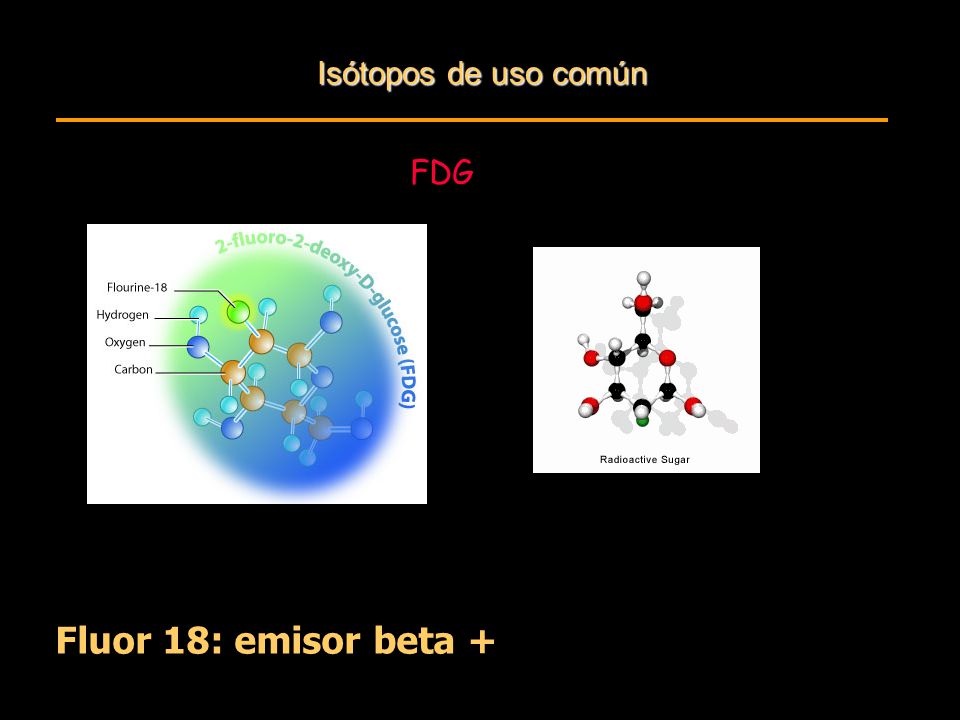 Isótopos de uso común

FDG

2-fluoro-2-deoxy-D-glucose (FDG)

Flourine-18
Hydrogen
Oxygen
Carbon

Radioactive Sugar

Fluor 18: emisor beta +